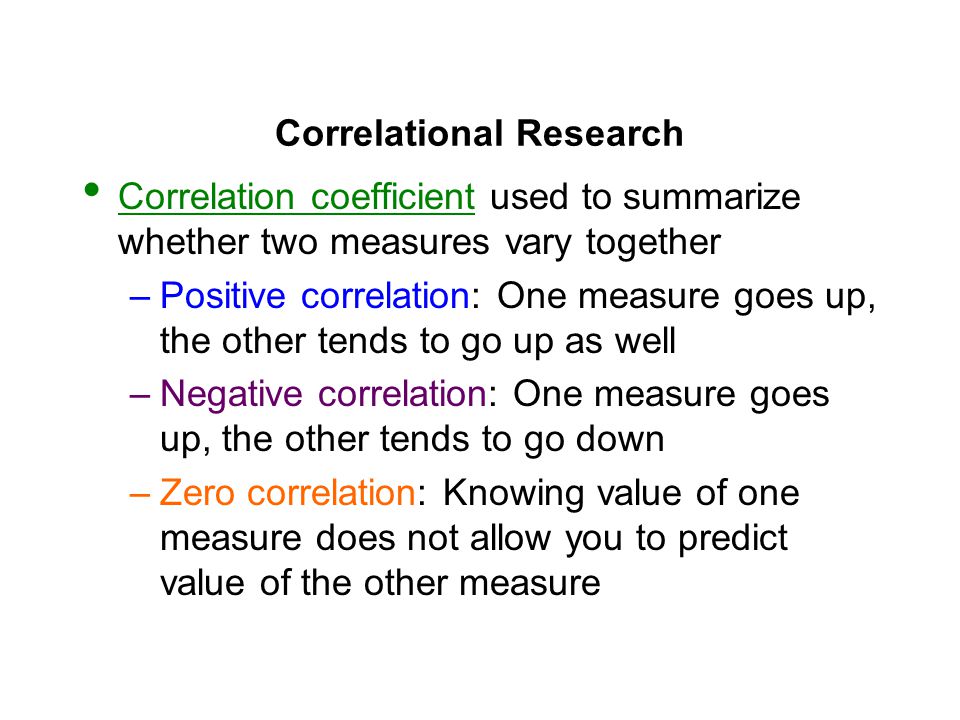 Correlational Research

• Correlation coefficient used to summarize whether two measures vary together
– Positive correlation: One measure goes up, the other tends to go up as well
– Negative correlation: One measure goes up, the other tends to go down
– Zero correlation: Knowing value of one measure does not allow you to predict value of the other measure